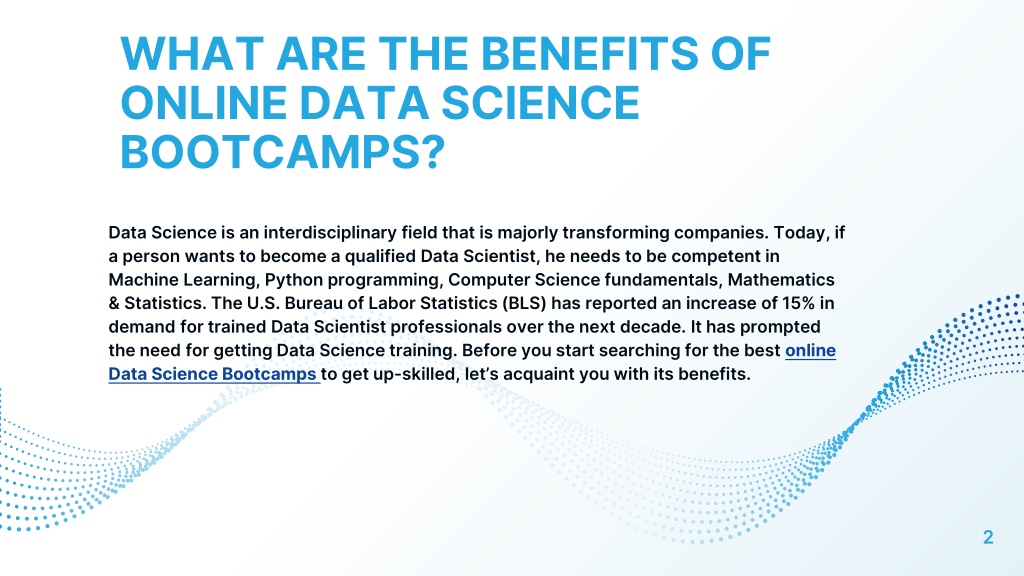 WHAT ARE THE BENEFITS OF ONLINE DATA SCIENCE BOOTCAMPS?

Data Science is an interdisciplinary field that is majorly transforming companies. Today, if a person wants to become a qualified Data Scientist, he needs to be competent in Machine Learning, Python programming, Computer Science fundamentals, Mathematics & Statistics. The U.S. Bureau of Labor Statistics (BLS) has reported an increase of 15% in demand for trained Data Scientist professionals over the next decade. It has prompted the need for getting Data Science training. Before you start searching for the best online Data Science Bootcamps to get up-skilled, let's acquaint you with its benefits.

2